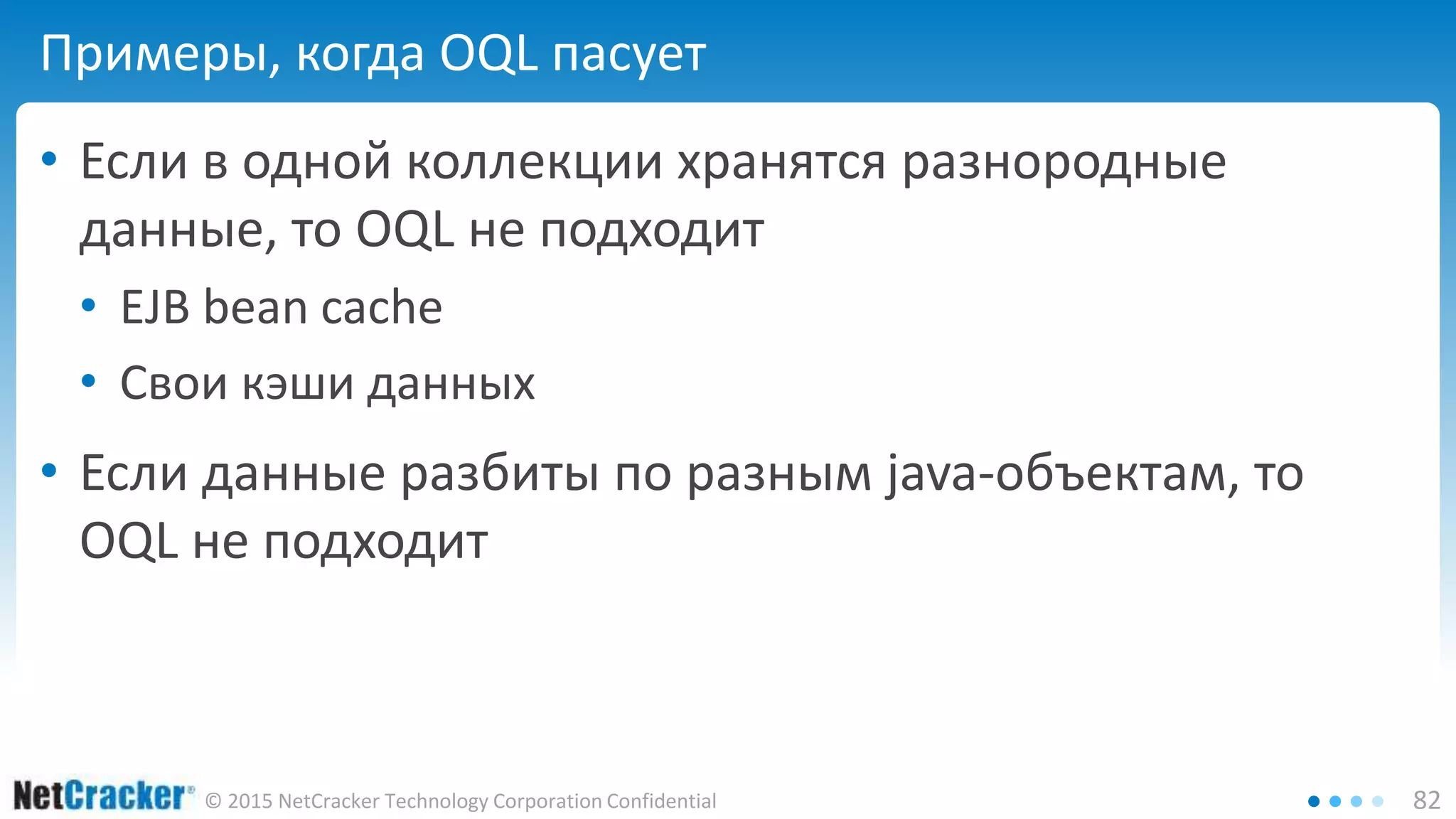 Примеры, когда OQL пасует

• Если в одной коллекции хранятся разнородные данные, то OQL не подходит
  • EJB bean cache
  • Свои кэши данных
• Если данные разбиты по разным java-объектам, то OQL не подходит

NetCracker® © 2015 NetCracker Technology Corporation Confidential 82